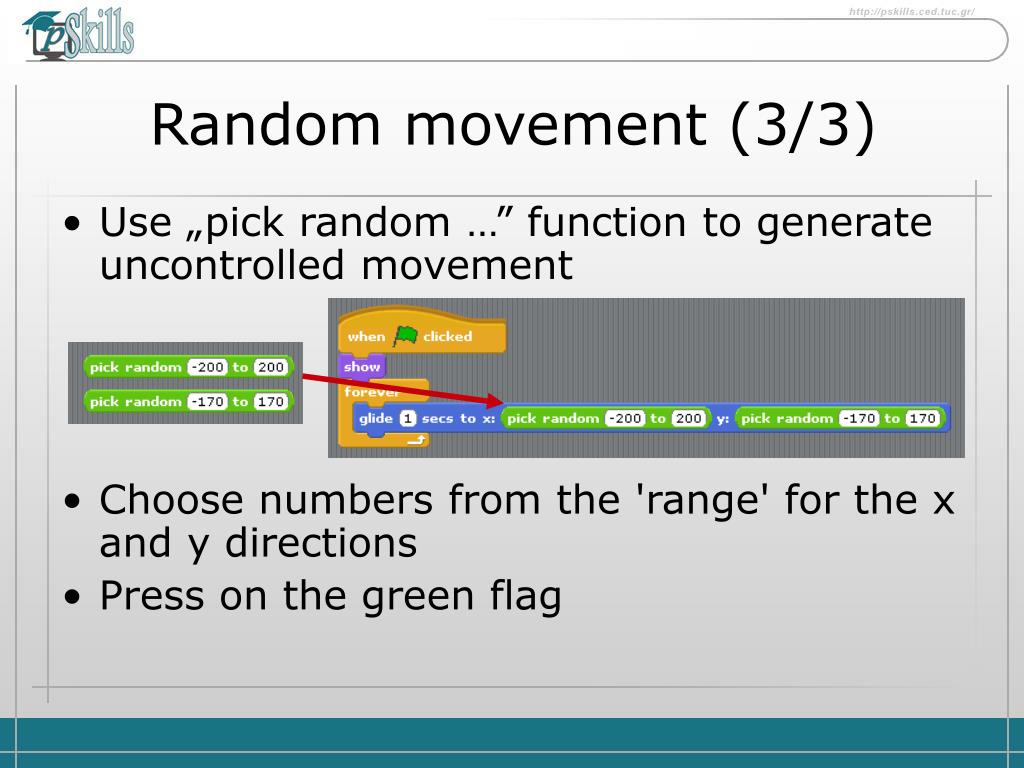 pSkills

http://pskills.ced.tuc.gr/

Random movement (3/3)

• Use „pick random …” function to generate uncontrolled movement

pick random -200 to 200
pick random -170 to 170

when clicked
show
forever
glide 1 secs to x: pick random -200 to 200 y: pick random -170 to 170

• Choose numbers from the 'range' for the x and y directions
• Press on the green flag